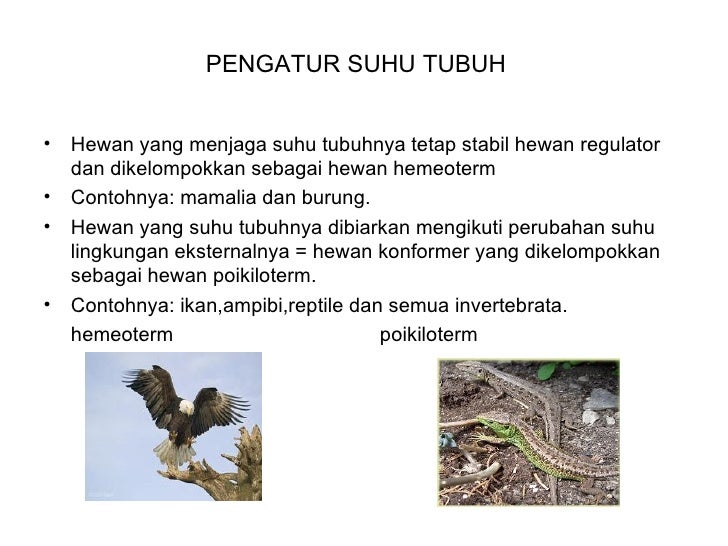 PENGATUR SUHU TUBUH

• Hewan yang menjaga suhu tubuhnya tetap stabil hewan regulator dan dikelompokkan sebagai hewan hemeoterm
• Contohnya: mamalia dan burung.
• Hewan yang suhu tubuhnya dibiarkan mengikuti perubahan suhu lingkungan eksternalnya = hewan konformer yang dikelompokkan sebagai hewan poikiloterm.
• Contohnya: ikan,ampibi,reptile dan semua invertebrata.

hemeoterm

poikiloterm